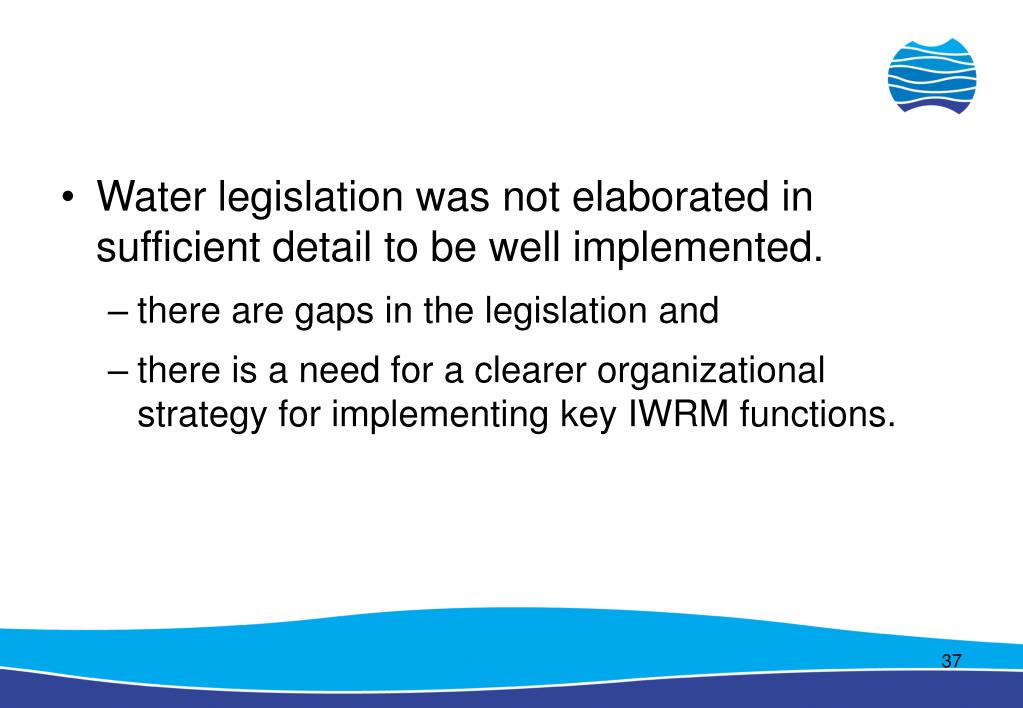 • Water legislation was not elaborated in sufficient detail to be well implemented.

– there are gaps in the legislation and

– there is a need for a clearer organizational strategy for implementing key IWRM functions.

37